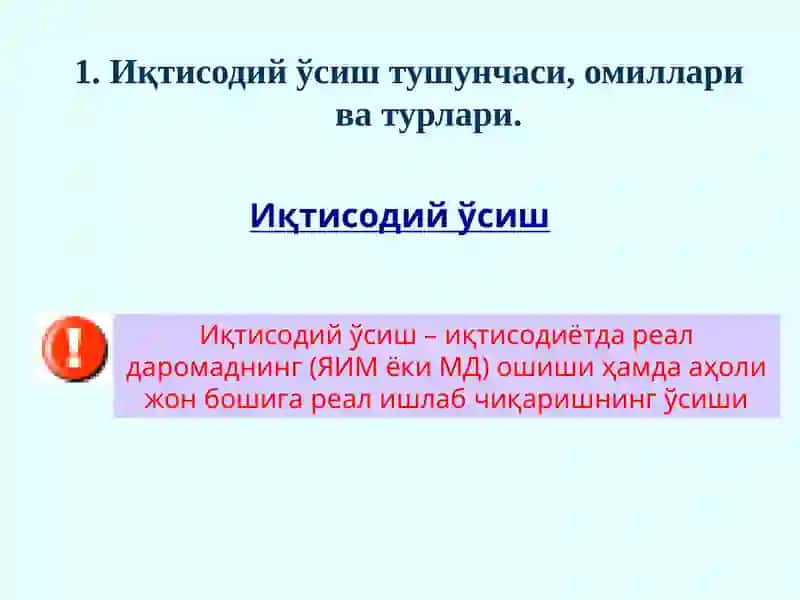 1. Иқтисодий ўсиш тушунчаси, омиллари ва турлари.

Иқтисодий ўсиш

!

Иқтисодий ўсиш – иқтисодиётда реал даромаднинг (ЯИМ ёки МД) ошиши ҳамда аҳоли жон бошига реал ишлаб чиқаришнинг ўсиши